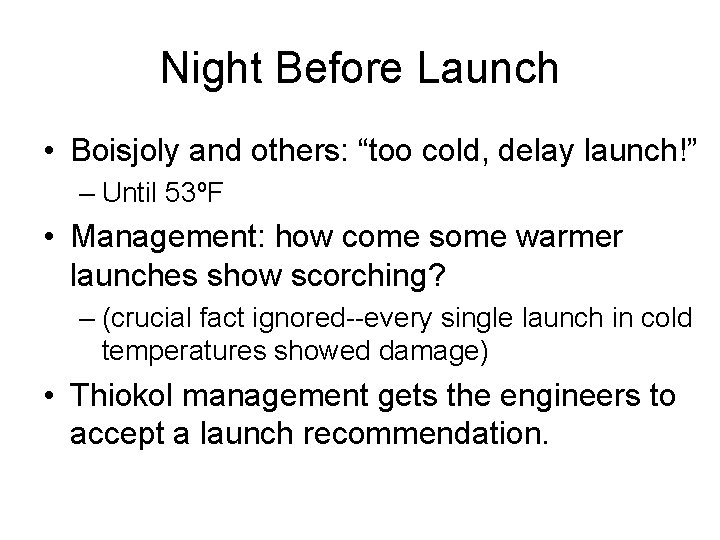 Night Before Launch

• Boisjoly and others: “too cold, delay launch!”

– Until 53ºF

• Management: how come some warmer launches show scorching?

– (crucial fact ignored--every single launch in cold temperatures showed damage)

• Thiokol management gets the engineers to accept a launch recommendation.